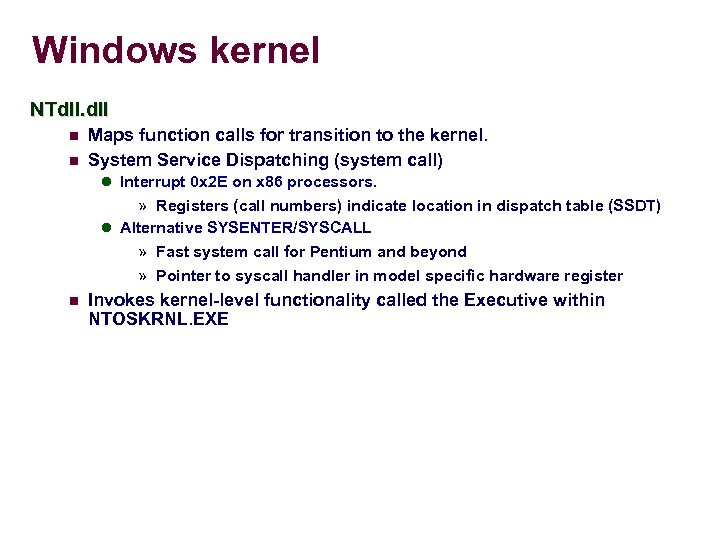 Windows kernel

NTdll.dll

- Maps function calls for transition to the kernel.
- System Service Dispatching (system call)
  - Interrupt 0x2E on x86 processors.
    » Registers (call numbers) indicate location in dispatch table (SSDT)
  - Alternative SYSENTER/SYSCALL
    » Fast system call for Pentium and beyond
    » Pointer to syscall handler in model specific hardware register
- Invokes kernel-level functionality called the Executive within NTOSKRNL.EXE